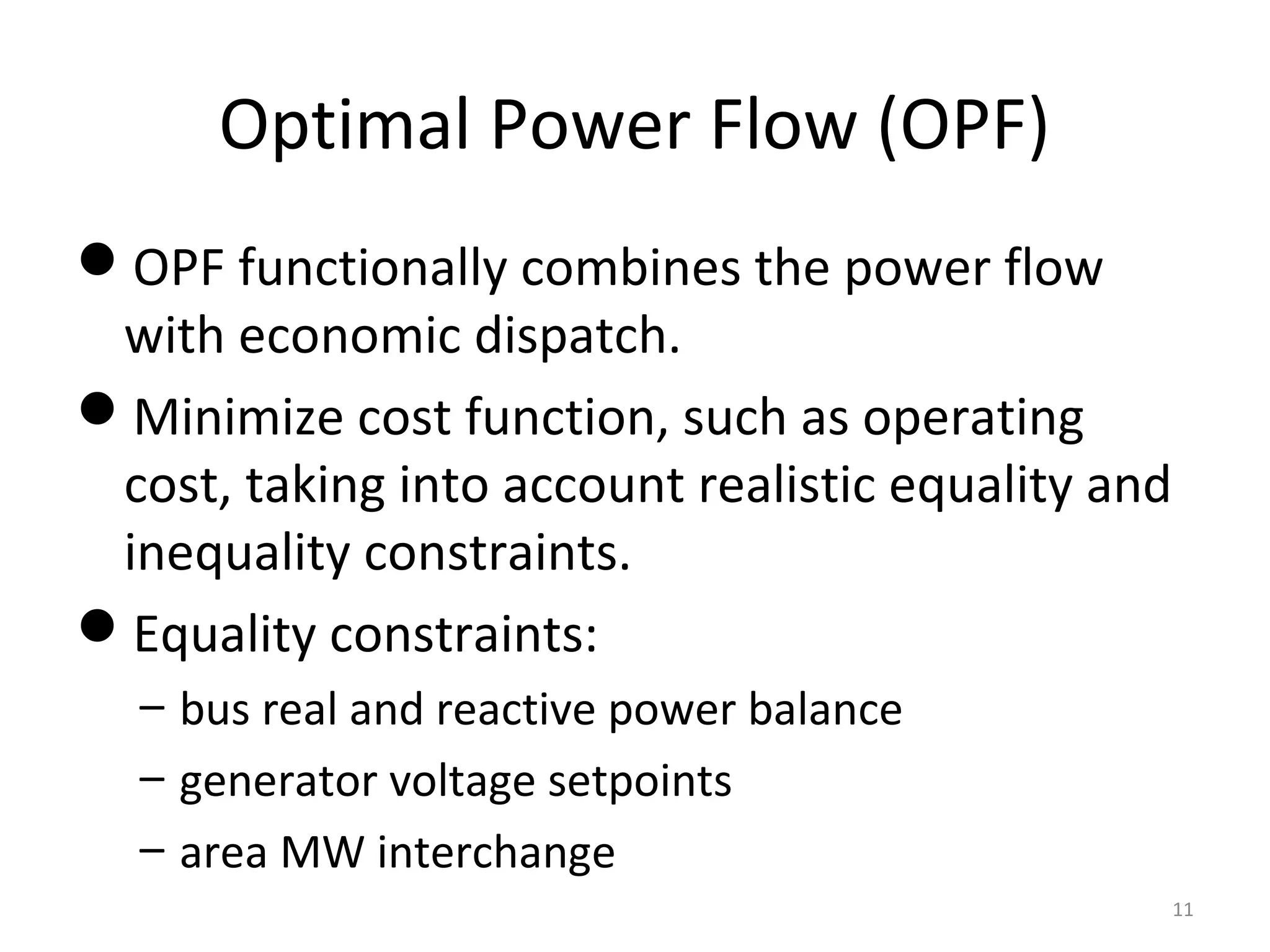 Optimal Power Flow (OPF)

● OPF functionally combines the power flow with economic dispatch.

● Minimize cost function, such as operating cost, taking into account realistic equality and inequality constraints.

● Equality constraints:

– bus real and reactive power balance

– generator voltage setpoints

– area MW interchange

11